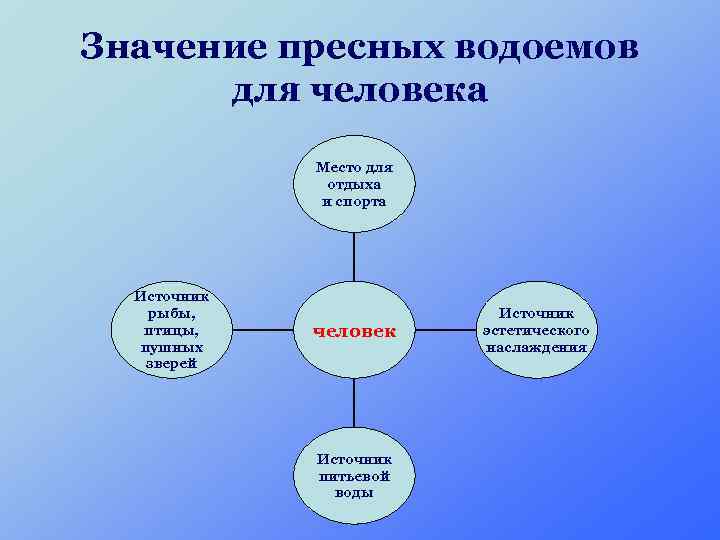 Значение пресных водоемов для человека

Место для отдыха и спорта

Источник рыбы, птицы, пушных зверей

человек

Источник эстетического наслаждения

Источник питьевой воды